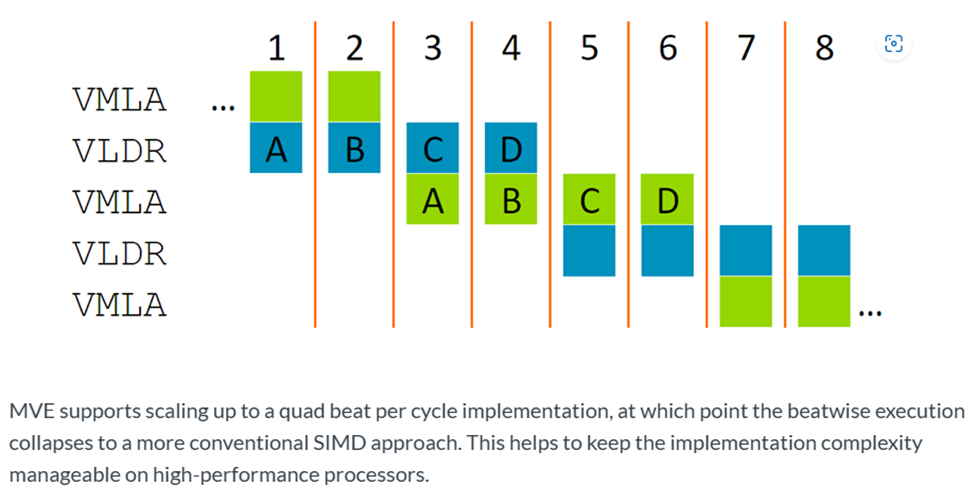 1 2 3 4 5 6 7 8

VMLA …
VLDR A B C D
VMLA A B C D
VLDR
VMLA …

MVE supports scaling up to a quad beat per cycle implementation, at which point the beatwise execution collapses to a more conventional SIMD approach. This helps to keep the implementation complexity manageable on high-performance processors.